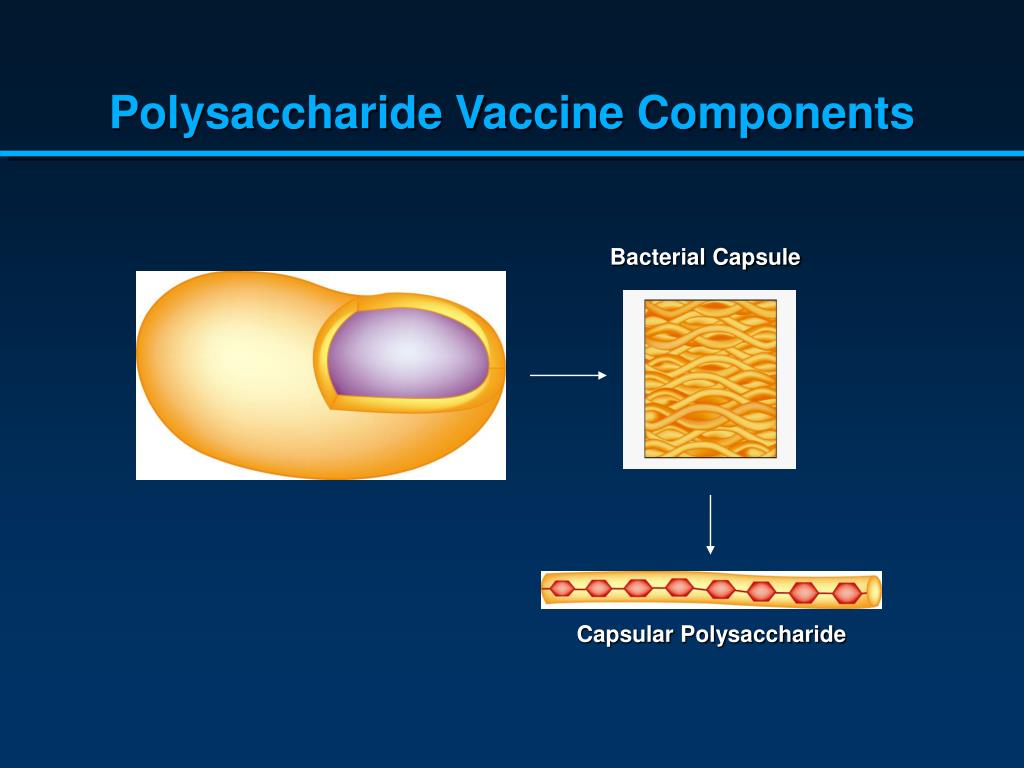 Polysaccharide Vaccine Components

Bacterial Capsule

Capsular Polysaccharide